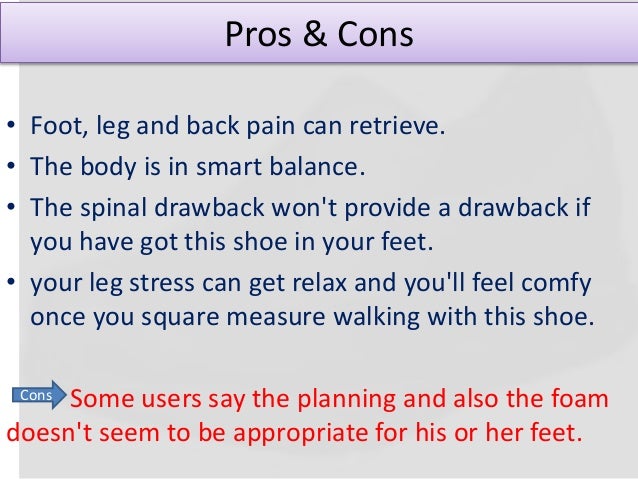 Pros & Cons

• Foot, leg and back pain can retrieve.

• The body is in smart balance.

• The spinal drawback won't provide a drawback if you have got this shoe in your feet.

• your leg stress can get relax and you'll feel comfy once you square measure walking with this shoe.

Cons Some users say the planning and also the foam doesn't seem to be appropriate for his or her feet.